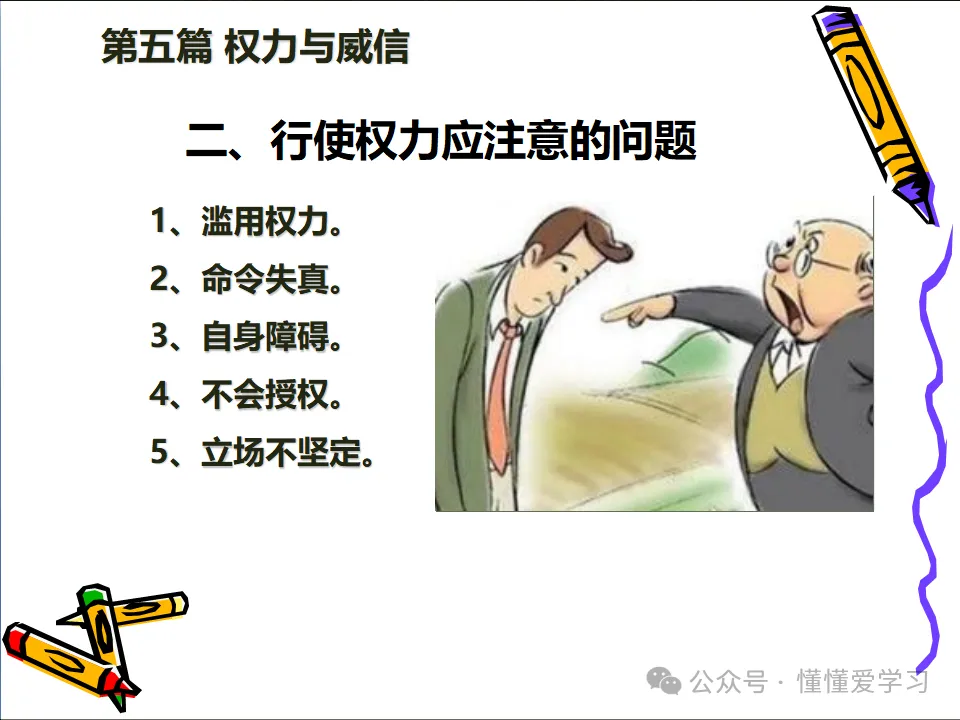 第五篇 权力与威信

二、行使权力应注意的问题

1、滥用权力。
2、命令失真。
3、自身障碍。
4、不会授权。
5、立场不坚定。

公众号 · 懂懂爱学习